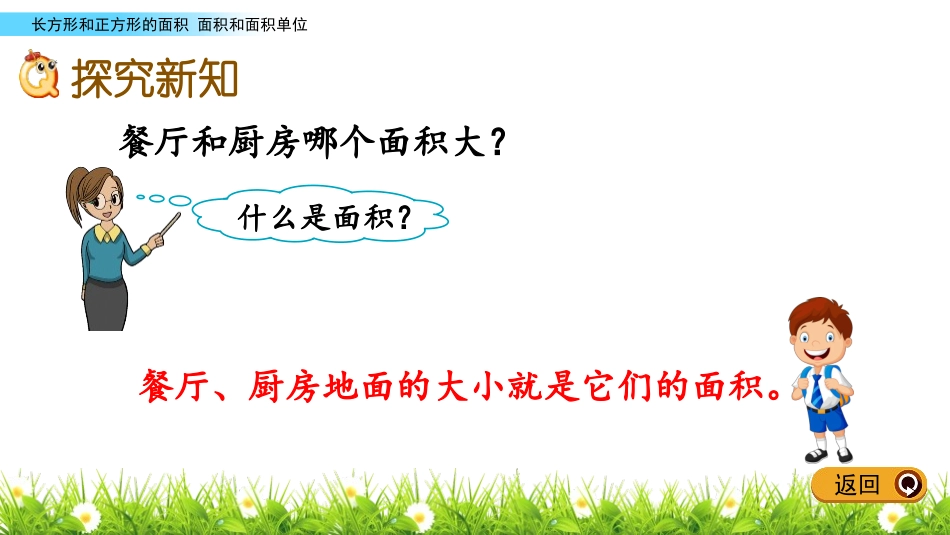 长方形和正方形的面积 面积和面积单位

探究新知

餐厅和厨房哪个面积大？

什么是面积？

餐厅、厨房地面的大小就是它们的面积。

返回